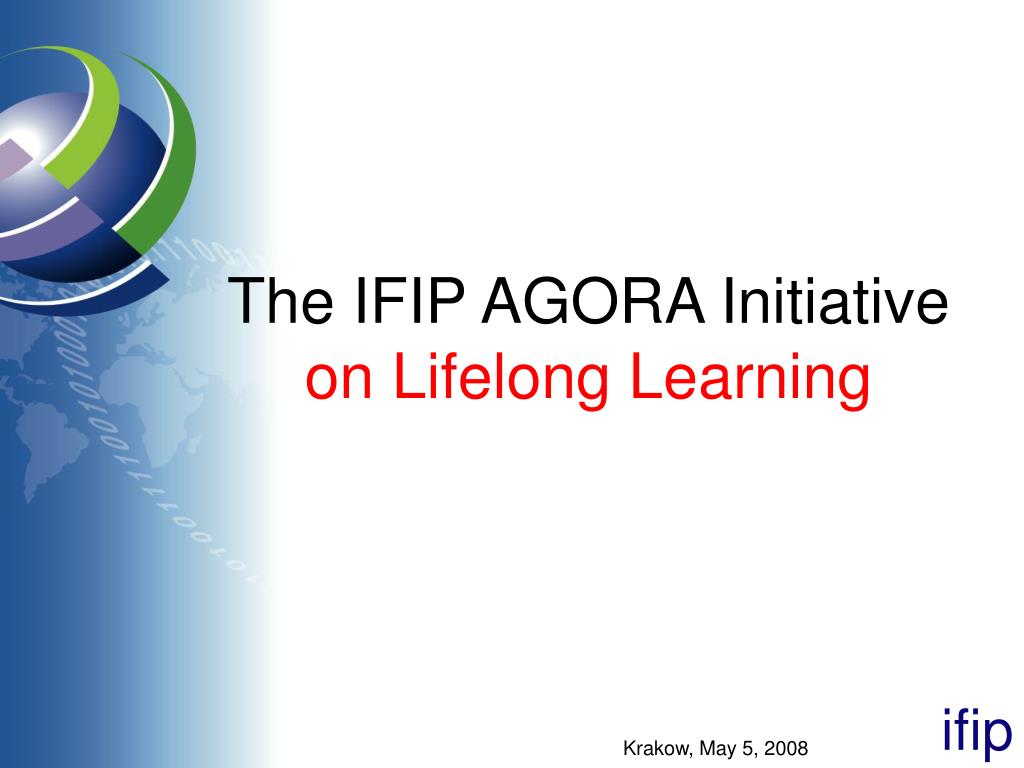 The IFIP AGORA Initiative
on Lifelong Learning

Krakow, May 5, 2008

ifip